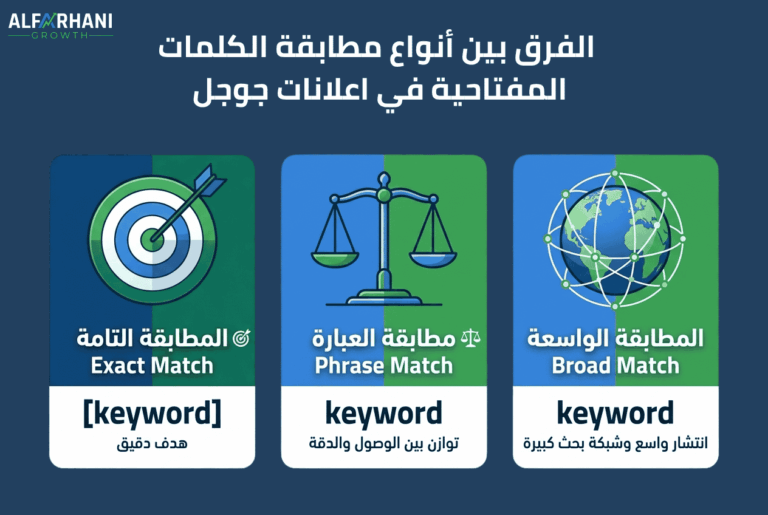 ALFARHANI
GROWTH

الفرق بين أنواع مطابقة الكلمات المفتاحية في اعلانات جوجل

المطابقة الواسعة
Broad Match
keyword
انتشار واسع وشبكة بحث كبيرة

مطابقة العبارة
Phrase Match
keyword
توازن بين الوصول والدقة

المطابقة التامة
Exact Match
[keyword]
هدف دقيق